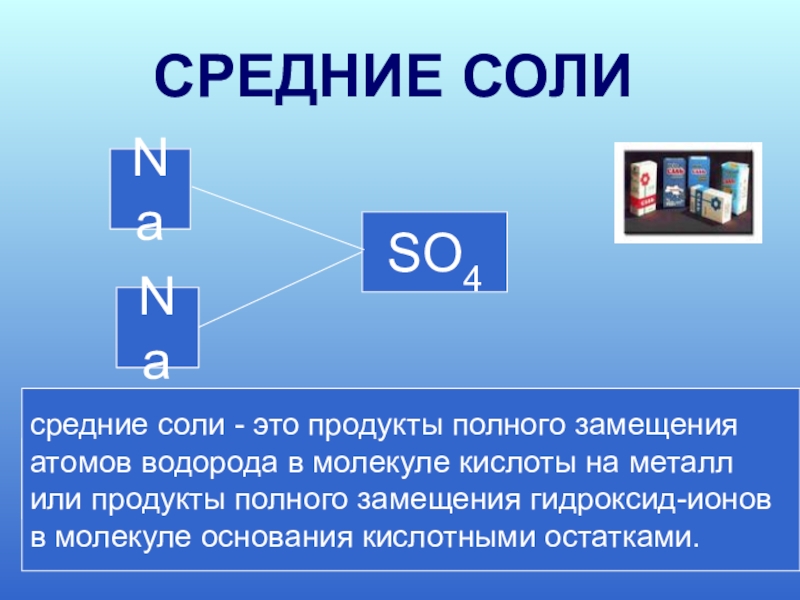 СРЕДНИЕ СОЛИ

Na

Na

$SO_4$

средние соли - это продукты полного замещения атомов водорода в молекуле кислоты на металл или продукты полного замещения гидроксид-ионов в молекуле основания кислотными остатками.